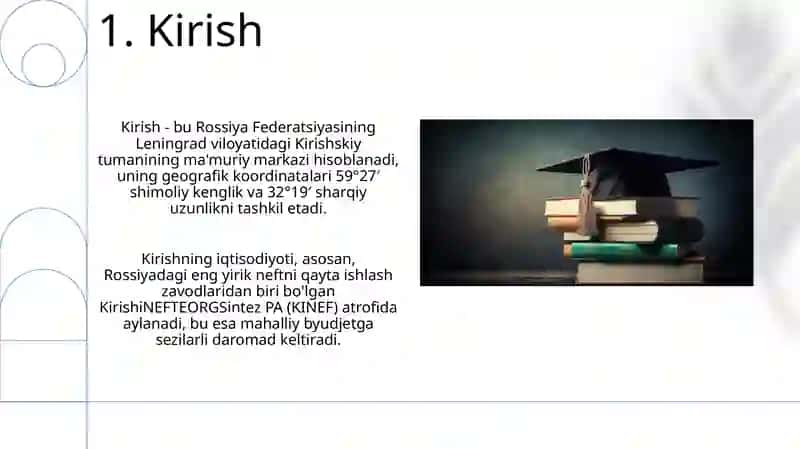 1. Kirish

Kirish - bu Rossiya Federatsiyasining Leningrad viloyatidagi Kirishskiy tumanining ma'muriy markazi hisoblanadi, uning geografik koordinatalari 59°27′ shimoliy kenglik va 32°19′ sharqiy uzunlikni tashkil etadi.

Kirishning iqtisodiyoti, asosan, Rossiyadagi eng yirik neftni qayta ishlash zavodlaridan biri bo'lgan KirishiNEFTEORGSintez PA (KINEF) atrofida aylanadi, bu esa mahalliy byudjetga sezilarli daromad keltiradi.